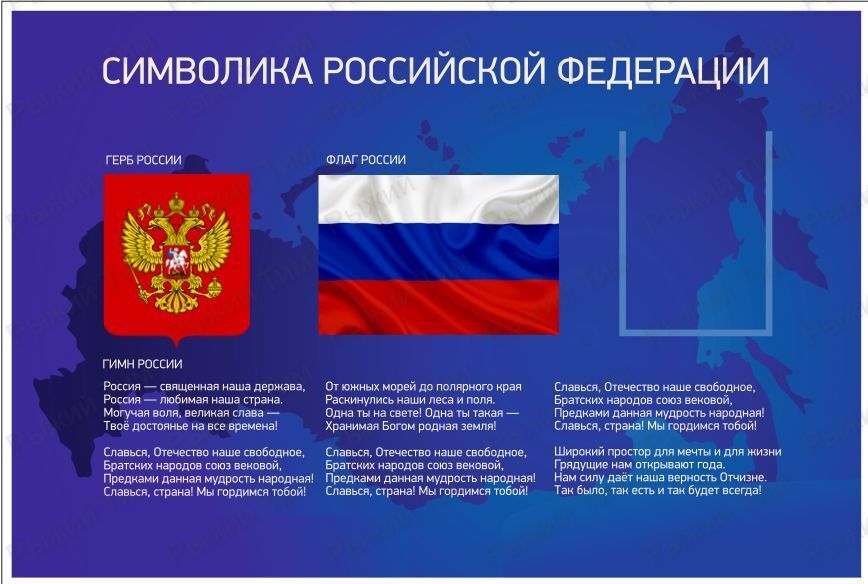 СИМВОЛИКА РОССИЙСКОЙ ФЕДЕРАЦИИ

ГЕРБ РОССИИ

ФЛАГ РОССИИ

ГИМН РОССИИ

Россия — священная наша держава,
Россия — любимая наша страна.
Могучая воля, великая слава —
Твоё достоянье на все времена!

Славься, Отечество наше свободное,
Братских народов союз вековой,
Предками данная мудрость народная!
Славься, страна! Мы гордимся тобой!

От южных морей до полярного края
Раскинулись наши леса и поля.
Одна ты на свете! Одна ты такая —
Хранимая Богом родная земля!

Славься, Отечество наше свободное,
Братских народов союз вековой,
Предками данная мудрость народная!
Славься, страна! Мы гордимся тобой!

Славься, Отечество наше свободное,
Братских народов союз вековой,
Предками данная мудрость народная!
Славься, страна! Мы гордимся тобой!

Широкий простор для мечты и для жизни
Грядущие нам открывают года.
Нам силу даёт наша верность Отчизне.
Так было, так есть и так будет всегда!